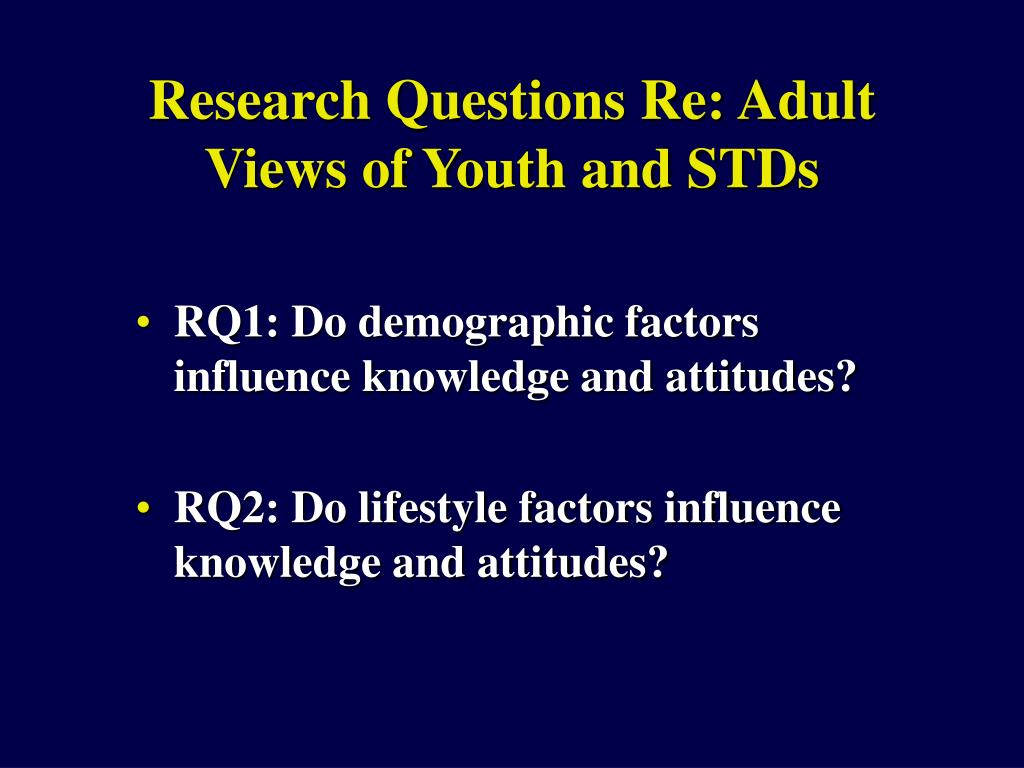 Research Questions Re: Adult Views of Youth and STDs

• RQ1: Do demographic factors influence knowledge and attitudes?

• RQ2: Do lifestyle factors influence knowledge and attitudes?